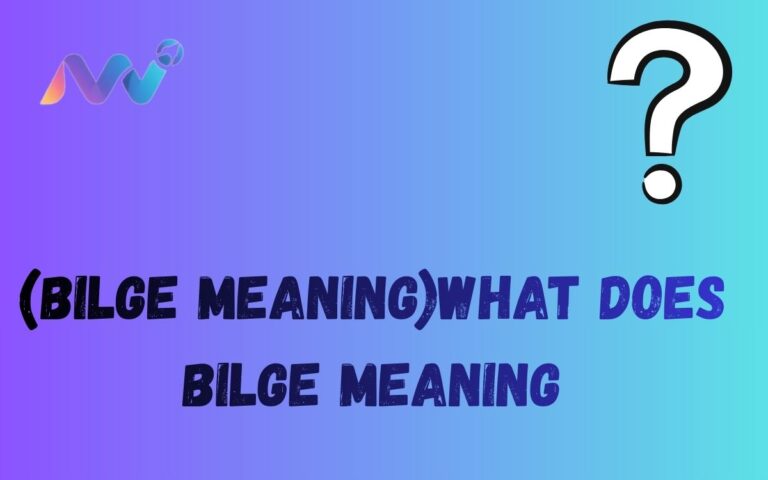 ?

(BILGE MEANING)WHAT DOES BILGE MEANING